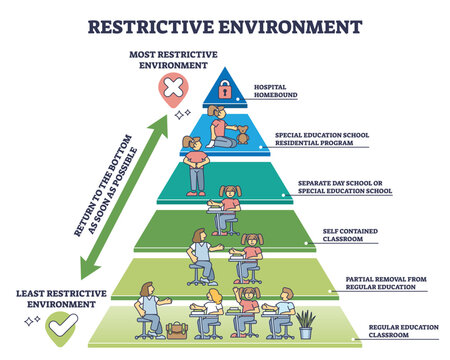 RESTRICTIVE ENVIRONMENT

MOST RESTRICTIVE ENVIRONMENT

RETURN TO THE BOTTOM AS SOON AS POSSIBLE

LEAST RESTRICTIVE ENVIRONMENT

HOSPITAL HOMEBOUND

SPECIAL EDUCATION SCHOOL RESIDENTIAL PROGRAM

SEPARATE DAY SCHOOL OR SPECIAL EDUCATION SCHOOL

SELF CONTAINED CLASSROOM

PARTIAL REMOVAL FROM REGULAR EDUCATION

REGULAR EDUCATION CLASSROOM